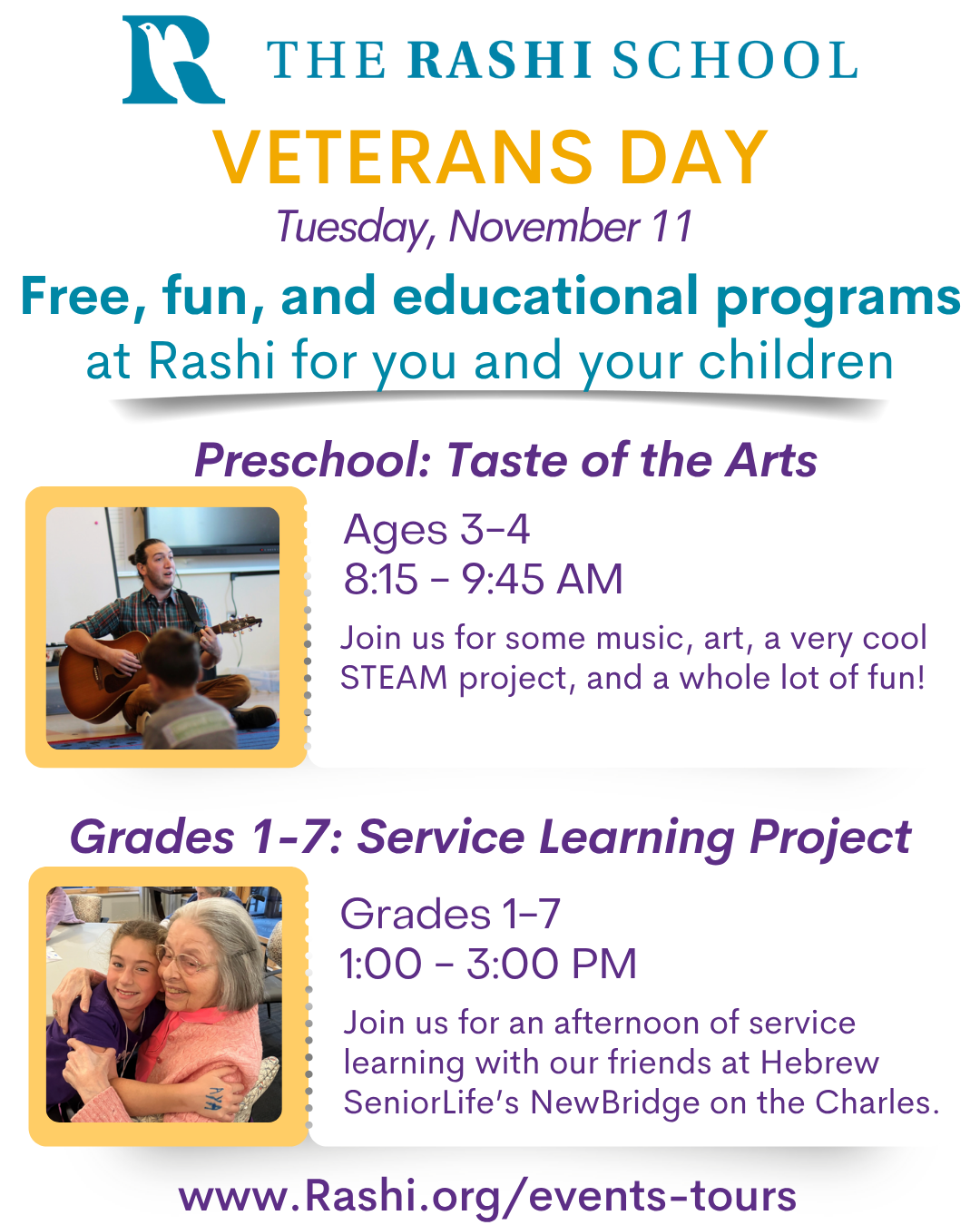 THE RASHI SCHOOL

VETERANS DAY

Tuesday, November 11

Free, fun, and educational programs at Rashi for you and your children

Preschool: Taste of the Arts

Ages 3-4
8:15 - 9:45 AM

Join us for some music, art, a very cool STEAM project, and a whole lot of fun!

Grades 1-7: Service Learning Project

Grades 1-7
1:00 - 3:00 PM

Join us for an afternoon of service learning with our friends at Hebrew SeniorLife's NewBridge on the Charles.

www.Rashi.org/events-tours